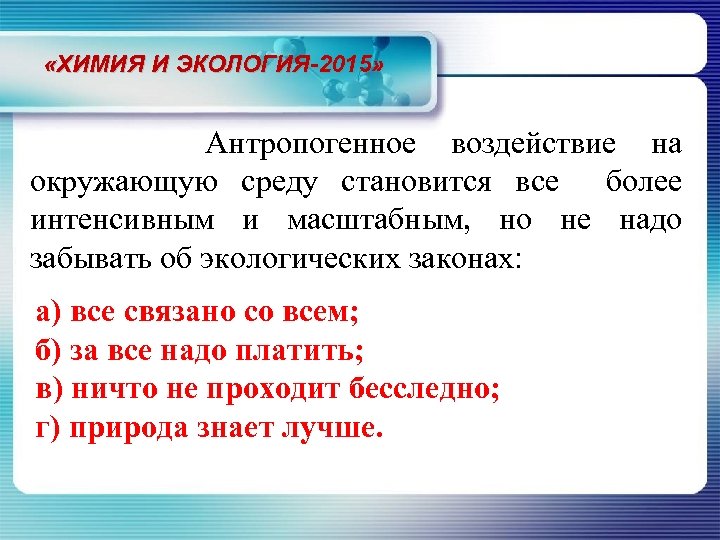 «ХИМИЯ И ЭКОЛОГИЯ-2015»

Антропогенное воздействие на окружающую среду становится все более интенсивным и масштабным, но не надо забывать об экологических законах:

а) все связано со всем;
б) за все надо платить;
в) ничто не проходит бесследно;
г) природа знает лучше.